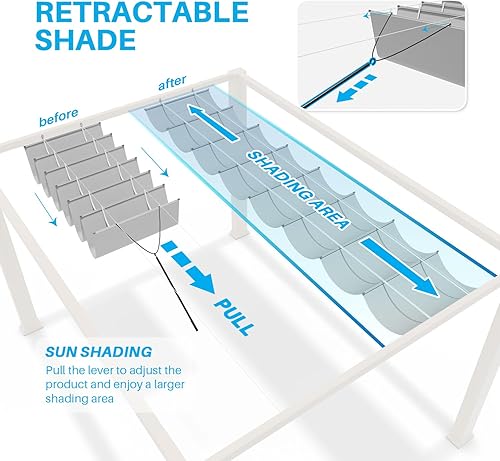 RETRACTABLE SHADE

before

after

SHADING AREA

PULL

SUN SHADING

Pull the lever to adjust the product and enjoy a larger shading area